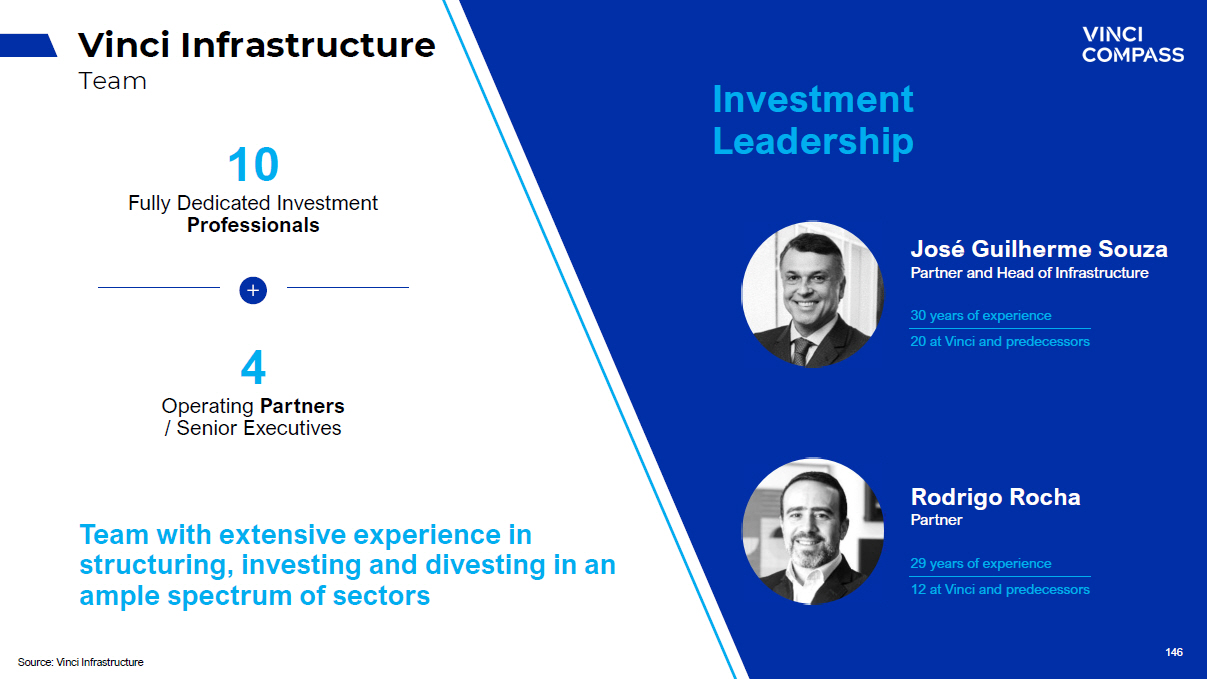 Vinci Infrastructure
Team

10
Fully Dedicated Investment Professionals

+

4
Operating Partners / Senior Executives

Team with extensive experience in structuring, investing and divesting in an ample spectrum of sectors

Source: Vinci Infrastructure

VINCI COMPASS

Investment Leadership

José Guilherme Souza
Partner and Head of Infrastructure

30 years of experience
20 at Vinci and predecessors

Rodrigo Rocha
Partner

29 years of experience
12 at Vinci and predecessors

146